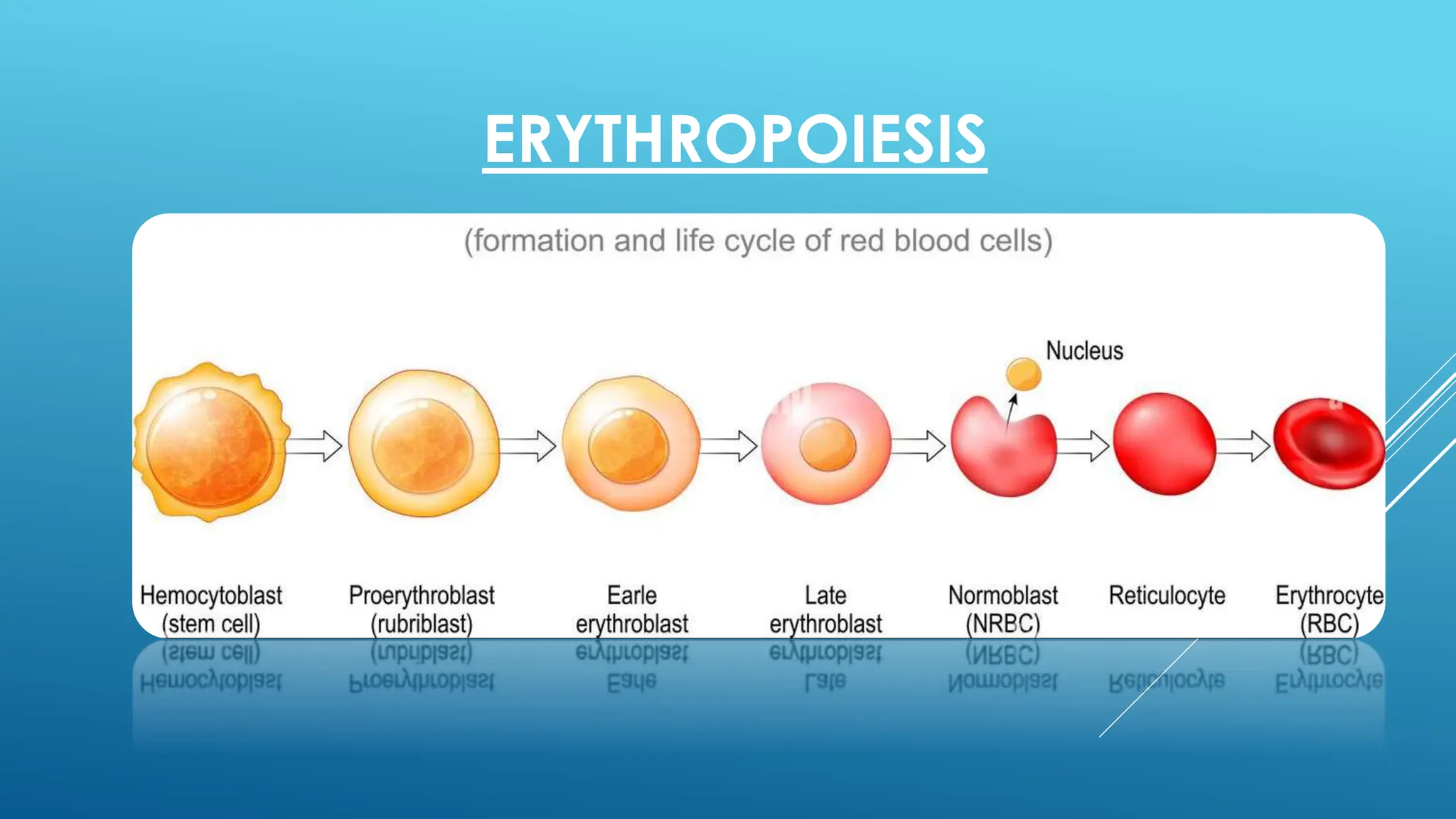 ERYTHROPOIESIS

(formation and life cycle of red blood cells)

Nucleus

Hemocytoblast (stem cell)

Proerythroblast (rubriblast)

Earle erythroblast

Late erythroblast

Normoblast (NRBC)

Reticulocyte

Erythrocyte (RBC)